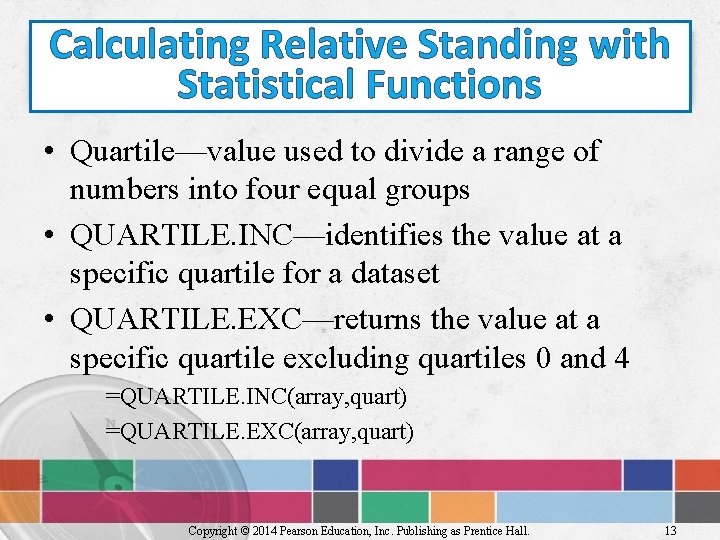 Calculating Relative Standing with Statistical Functions

• Quartile—value used to divide a range of numbers into four equal groups
• QUARTILE.INC—identifies the value at a specific quartile for a dataset
• QUARTILE.EXC—returns the value at a specific quartile excluding quartiles 0 and 4

=QUARTILE.INC(array,quart)
=QUARTILE.EXC(array,quart)

Copyright © 2014 Pearson Education, Inc. Publishing as Prentice Hall.

13